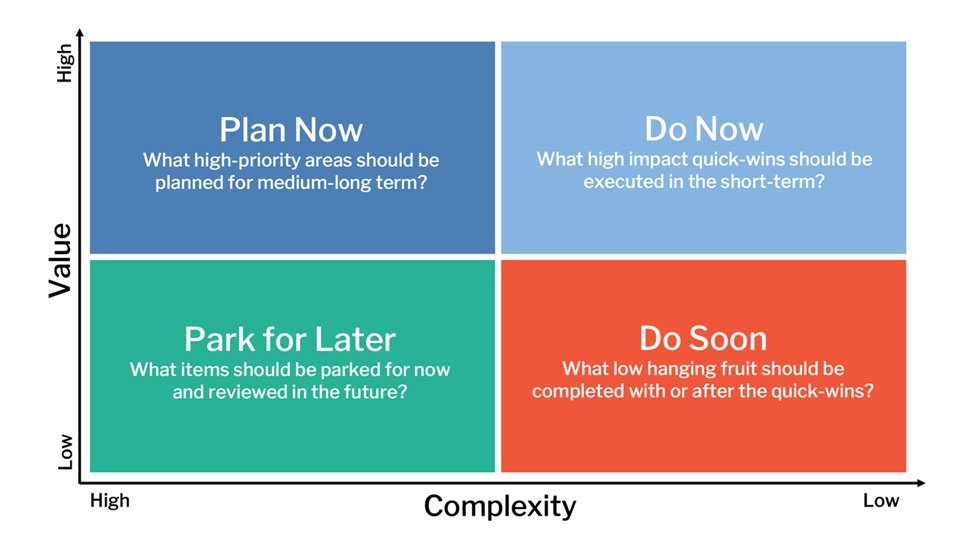 High

Value

Low

Plan Now
What high-priority areas should be planned for medium-long term?

Do Now
What high impact quick-wins should be executed in the short-term?

Park for Later
What items should be parked for now and reviewed in the future?

Do Soon
What low hanging fruit should be completed with or after the quick-wins?

High

Complexity

Low